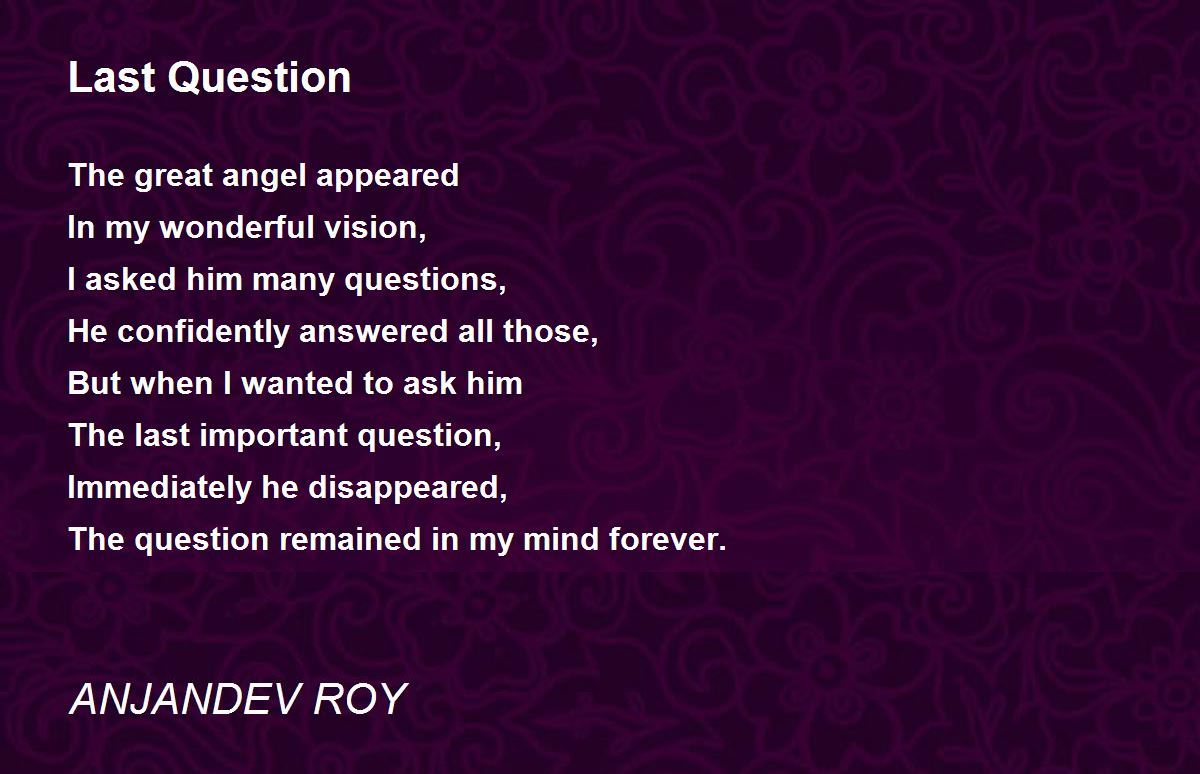 Last Question

The great angel appeared
In my wonderful vision,
I asked him many questions,
He confidently answered all those,
But when I wanted to ask him
The last important question,
Immediately he disappeared,
The question remained in my mind forever.

ANJANDEV ROY